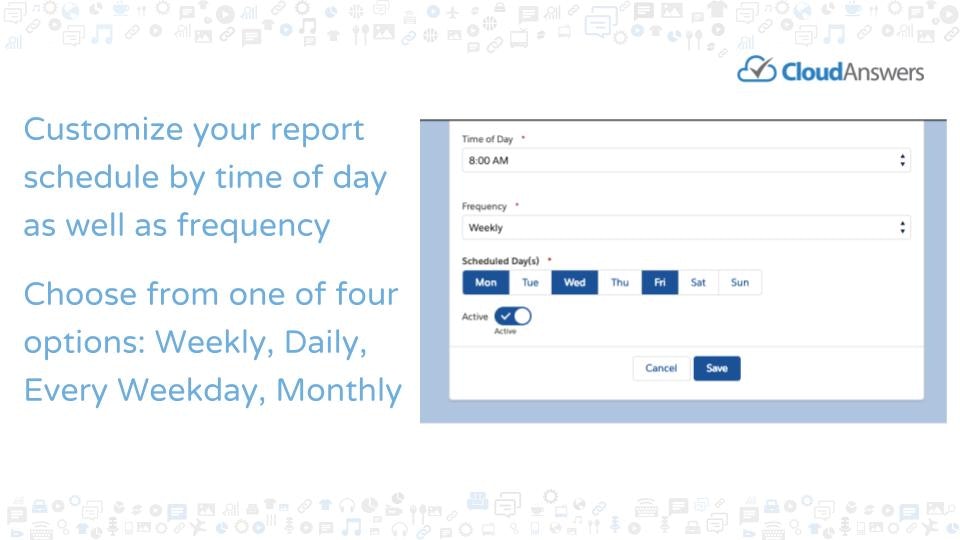 CloudAnswers

Customize your report schedule by time of day as well as frequency

Choose from one of four options: Weekly, Daily, Every Weekday, Monthly

Time of Day *
8:00 AM

Frequency *
Weekly

Scheduled Day(s) *
Mon Tue Wed Thu Fri Sat Sun

Active
Active

Cancel Save